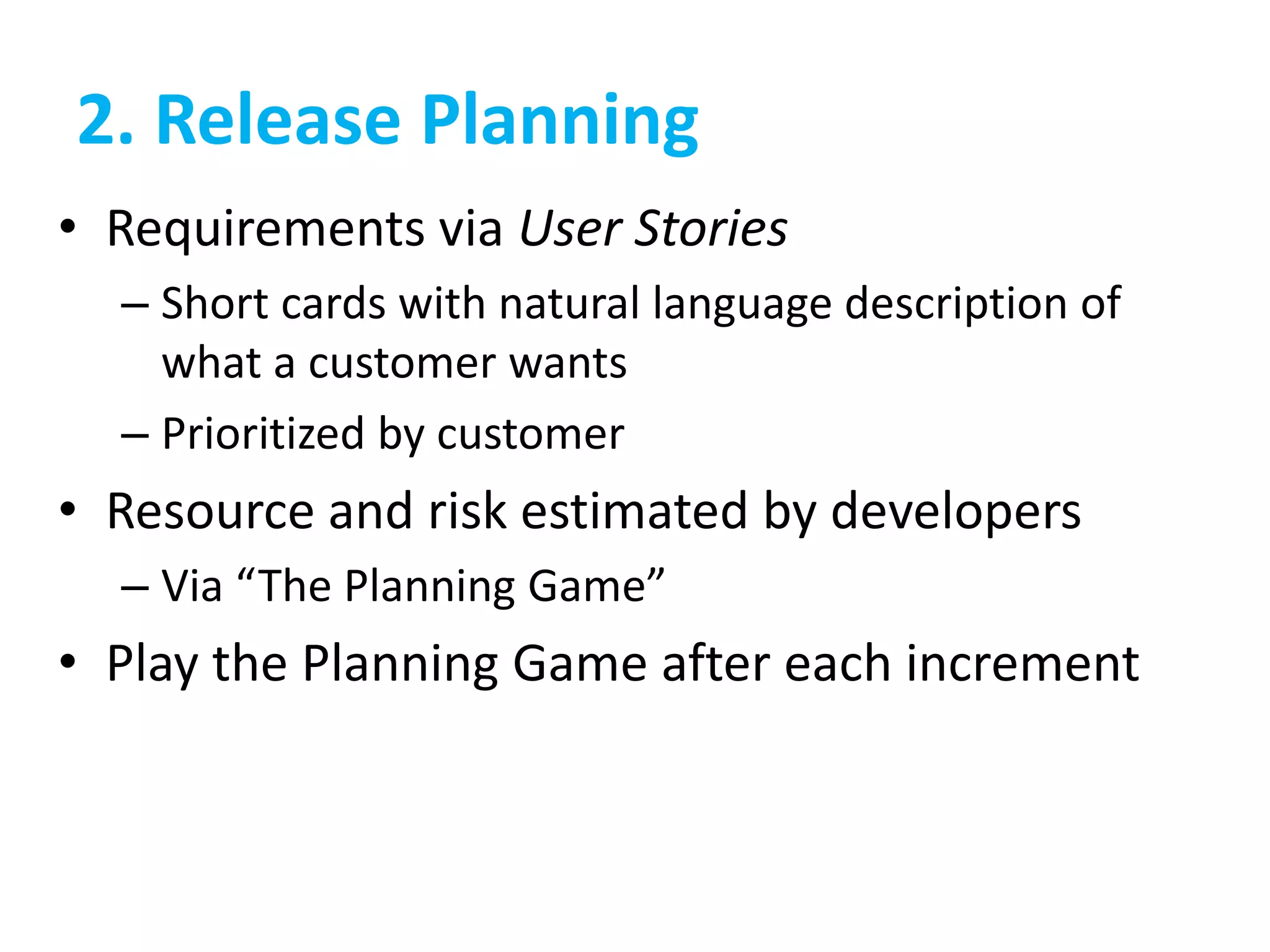 2. Release Planning

• Requirements via User Stories
– Short cards with natural language description of what a customer wants
– Prioritized by customer
• Resource and risk estimated by developers
– Via “The Planning Game”
• Play the Planning Game after each increment